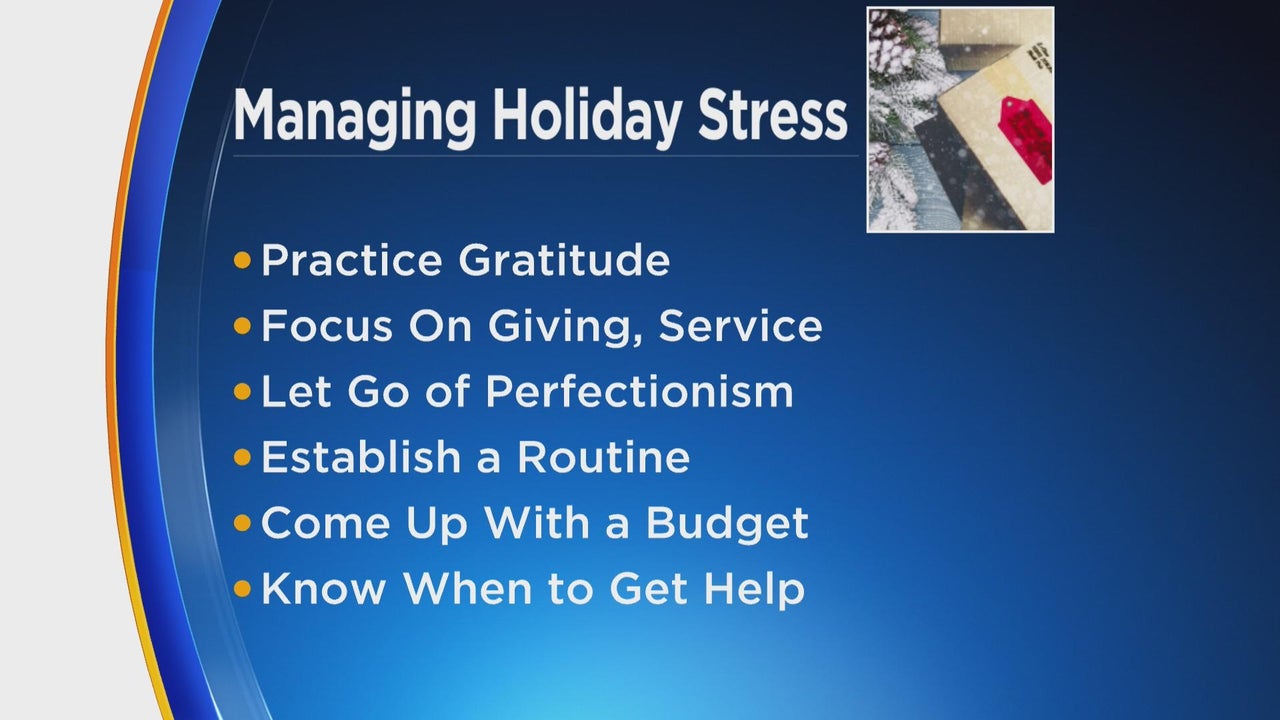 Managing Holiday Stress

• Practice Gratitude
• Focus On Giving, Service
• Let Go of Perfectionism
• Establish a Routine
• Come Up With a Budget
• Know When to Get Help